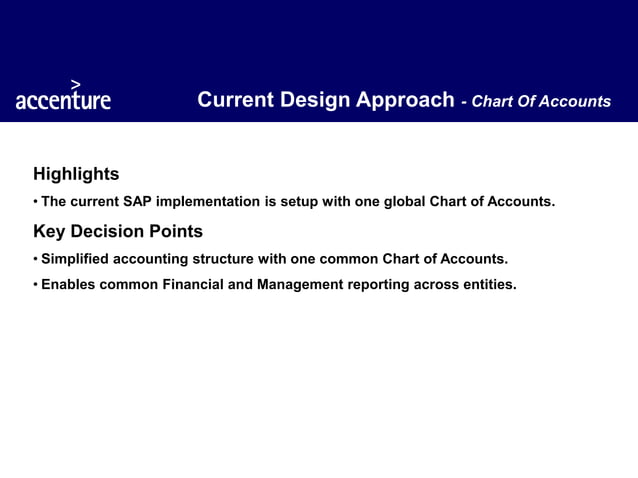 accenture

Current Design Approach - Chart Of Accounts

Highlights

• The current SAP implementation is setup with one global Chart of Accounts.

Key Decision Points

• Simplified accounting structure with one common Chart of Accounts.

• Enables common Financial and Management reporting across entities.